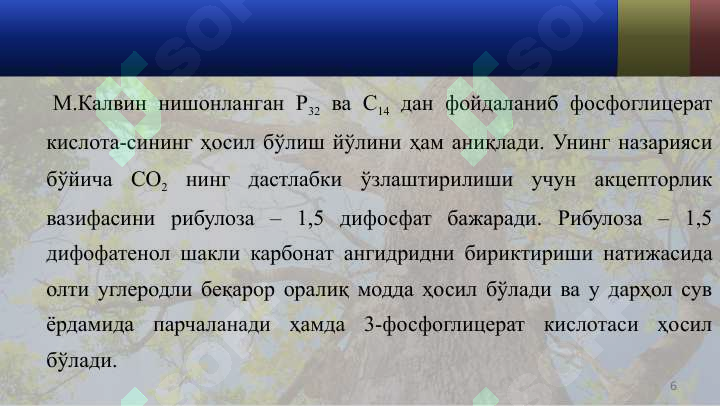 М.Калвин нишонланган $P_{32}$ ва $C_{14}$ дан фойдаланиб фосфоглицерат кислота-сининг ҳосил бўлиш йўлини ҳам аниқлади. Унинг назарияси бўйича $CO_2$ нинг дастлабки ўзлаштирилиши учун акцепторлик вазифасини рибулоза – 1,5 дифосфат бажаради. Рибулоза – 1,5 дифофатенол шакли карбонат ангидридни бириктириши натижасида олти углеродли беқарор оралиқ модда ҳосил бўлади ва у дарҳол сув ёрдамида парчаланади ҳамда 3-фосфоглицерат кислотаси ҳосил бўлади.

6